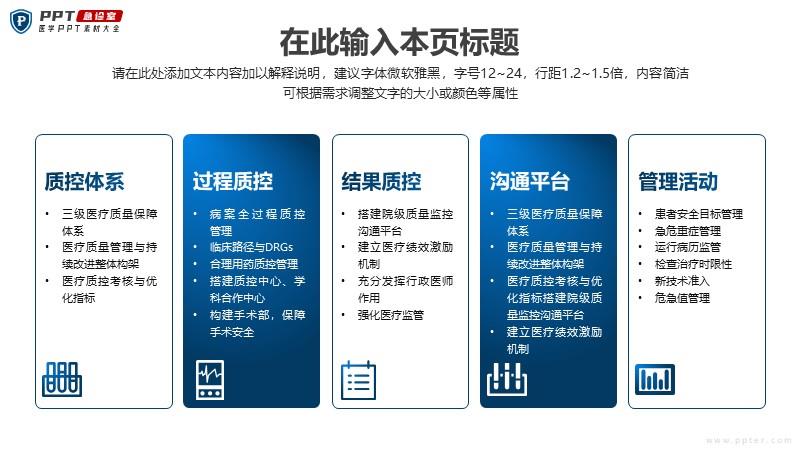 PPT 急诊室
医学PPT素材大全

在此输入本页标题

请在此处添加文本内容加以解释说明，建议字体微软雅黑，字号12~24，行距1.2~1.5倍，内容简洁
可根据需求调整文字的大小或颜色等属性

质控体系
• 三级医疗质量保障体系
• 医疗质量管理与持续改进整体构架
• 医疗质控考核与优化指标

过程质控
• 病案全过程质控管理
• 临床路径与DRGs
• 合理用药质控管理
• 搭建质控中心、学科合作中心
• 构建手术部，保障手术安全

结果质控
• 搭建院级质量监控沟通平台
• 建立医疗绩效激励机制
• 充分发挥行政医师作用
• 强化医疗监管

沟通平台
• 三级医疗质量保障体系
• 医疗质量管理与持续改进整体构架
• 医疗质控考核与优化指标搭建院级质量监控沟通平台
• 建立医疗绩效激励机制

管理活动
• 患者安全目标管理
• 急危重症管理
• 运行病历监管
• 检查治疗时限性
• 新技术准入
• 危急值管理

www.ppter.com